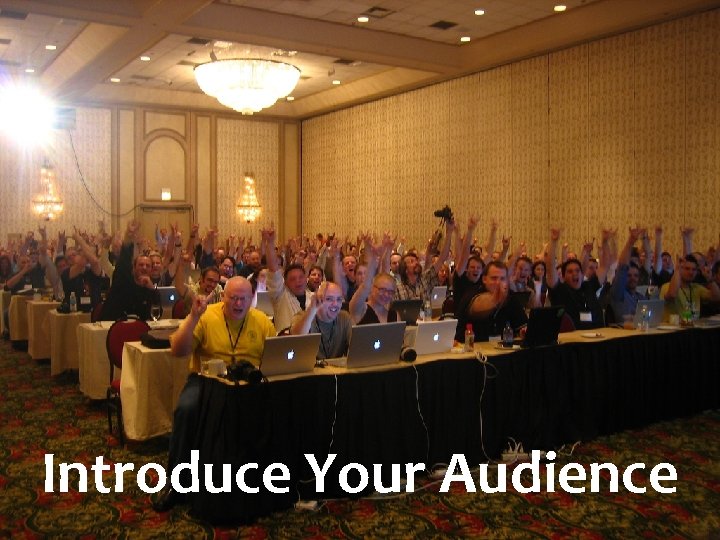 Introduce Your Audience